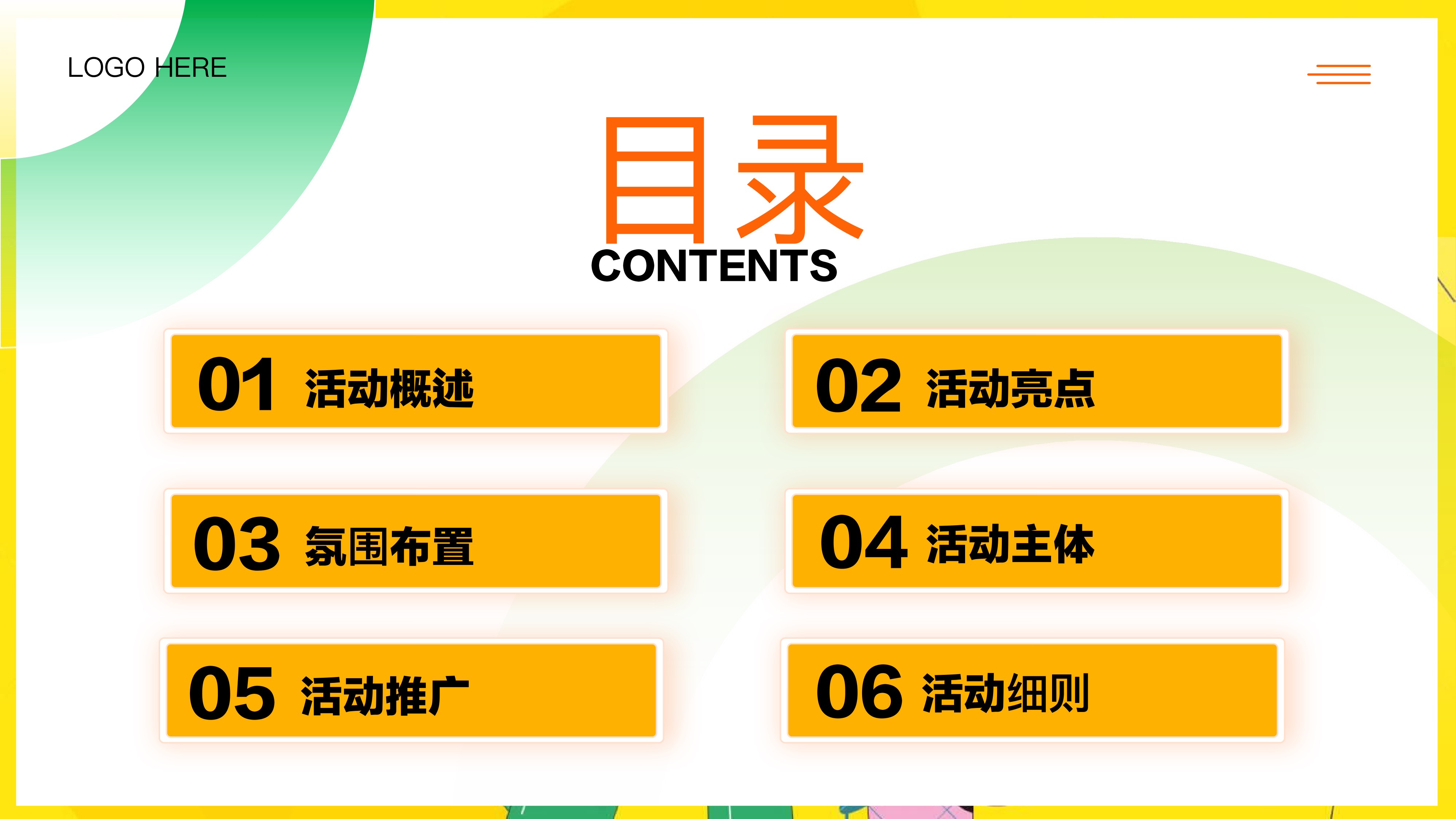 LOGO HERE

目录
CONTENTS

01 活动概述

02 活动亮点

03 氛围布置

04 活动主体

05 活动推广

06 活动细则